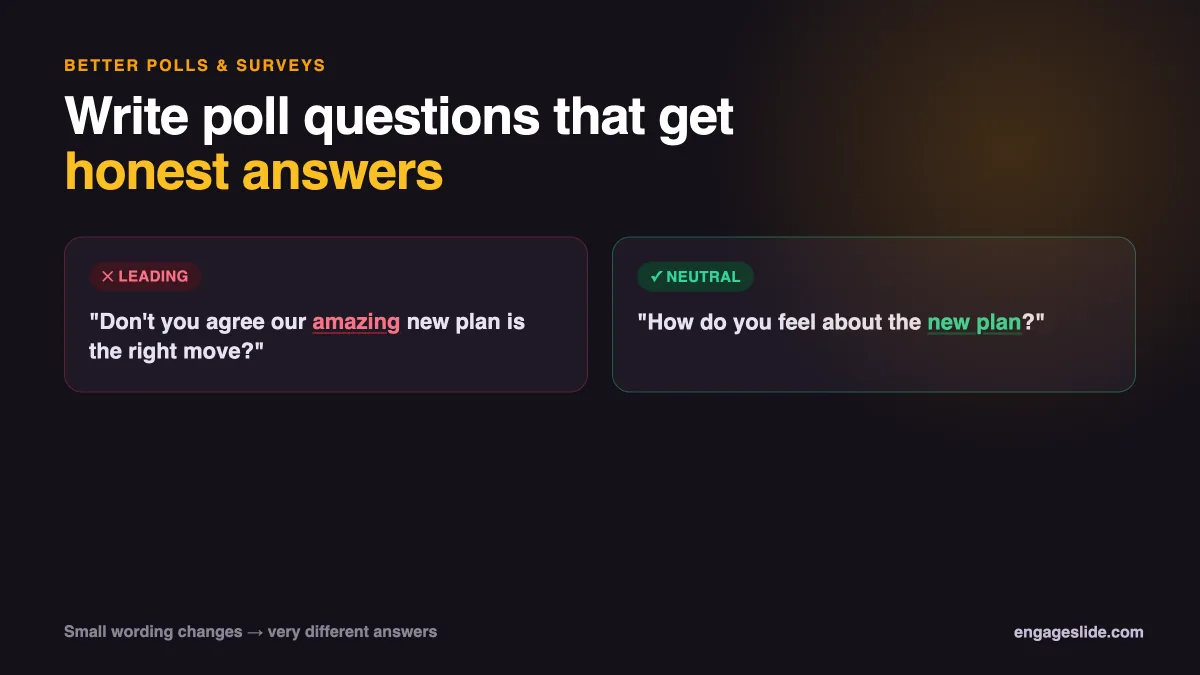 BETTER POLLS & SURVEYS

Write poll questions that get honest answers

✕ LEADING

"Don't you agree our amazing new plan is the right move?"

✓ NEUTRAL

"How do you feel about the new plan?"

Small wording changes → very different answers

engageslide.com